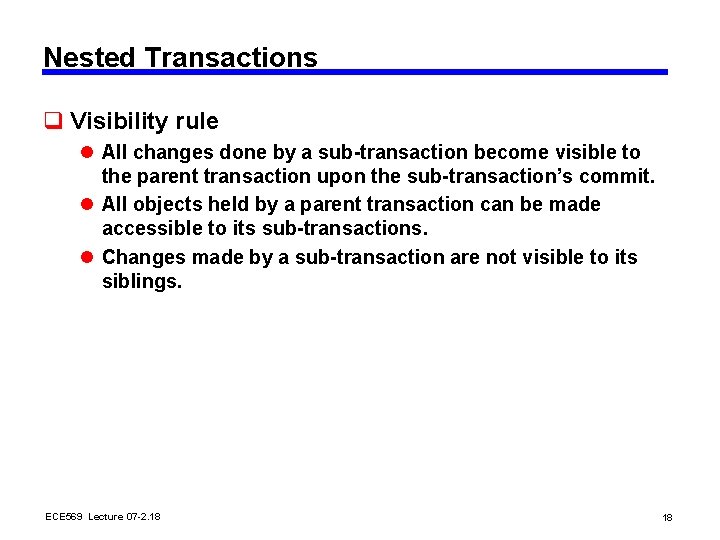 Nested Transactions

Visibility rule

All changes done by a sub-transaction become visible to the parent transaction upon the sub-transaction's commit.

All objects held by a parent transaction can be made accessible to its sub-transactions.

Changes made by a sub-transaction are not visible to its siblings.

ECE569 Lecture 07-2.18

18